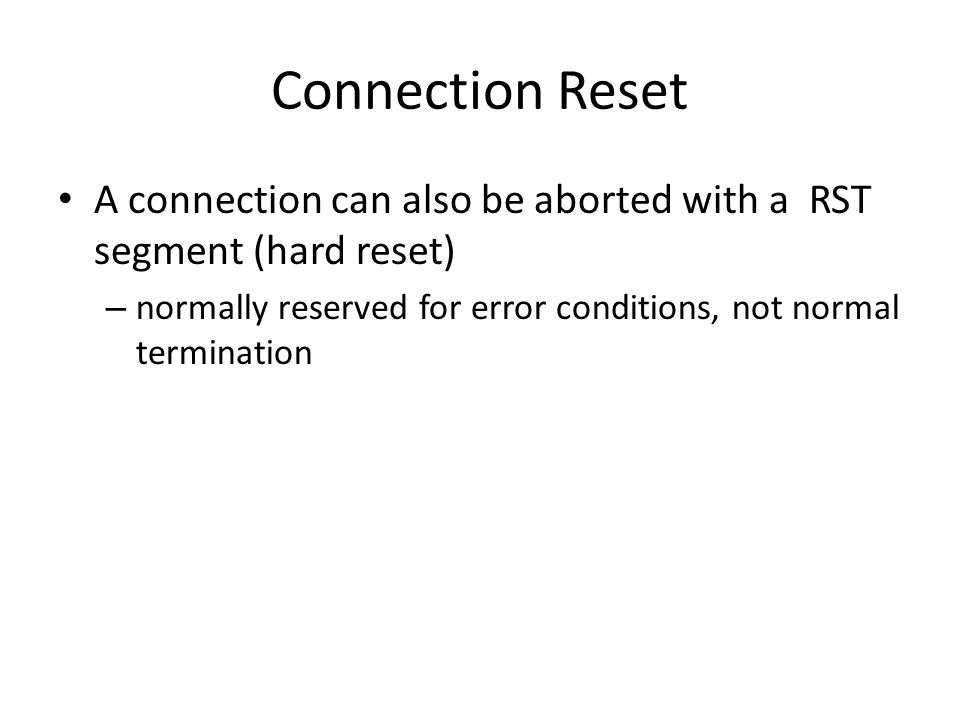 Connection Reset

• A connection can also be aborted with a RST segment (hard reset)

– normally reserved for error conditions, not normal termination